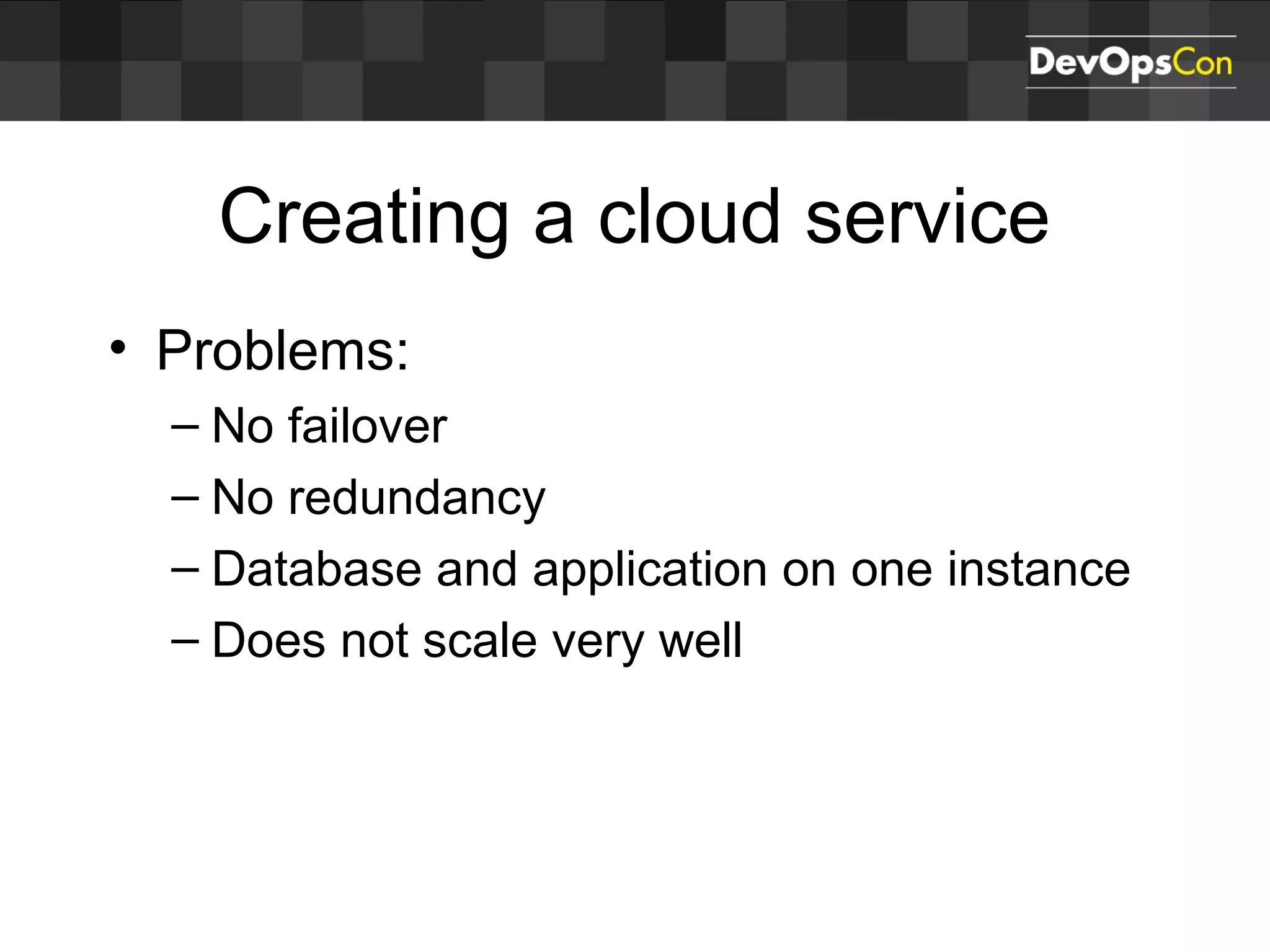 DevOpsCon

Creating a cloud service

• Problems:
– No failover
– No redundancy
– Database and application on one instance
– Does not scale very well